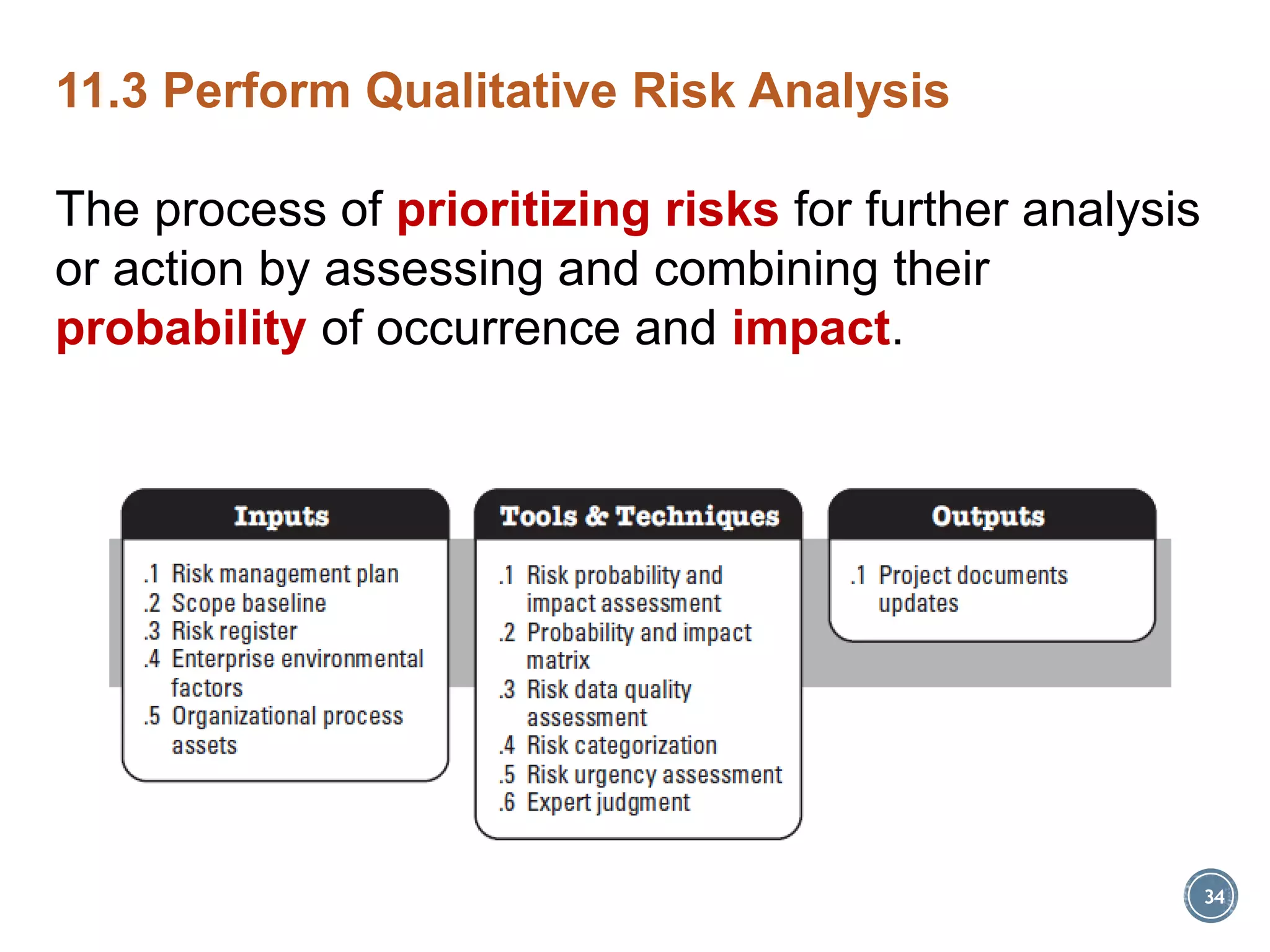 11.3 Perform Qualitative Risk Analysis

The process of prioritizing risks for further analysis or action by assessing and combining their probability of occurrence and impact.

Inputs

.1 Risk management plan
.2 Scope baseline
.3 Risk register
.4 Enterprise environmental factors
.5 Organizational process assets

Tools & Techniques

.1 Risk probability and impact assessment
.2 Probability and impact matrix
.3 Risk data quality assessment
.4 Risk categorization
.5 Risk urgency assessment
.6 Expert judgment

Outputs

.1 Project documents updates

34